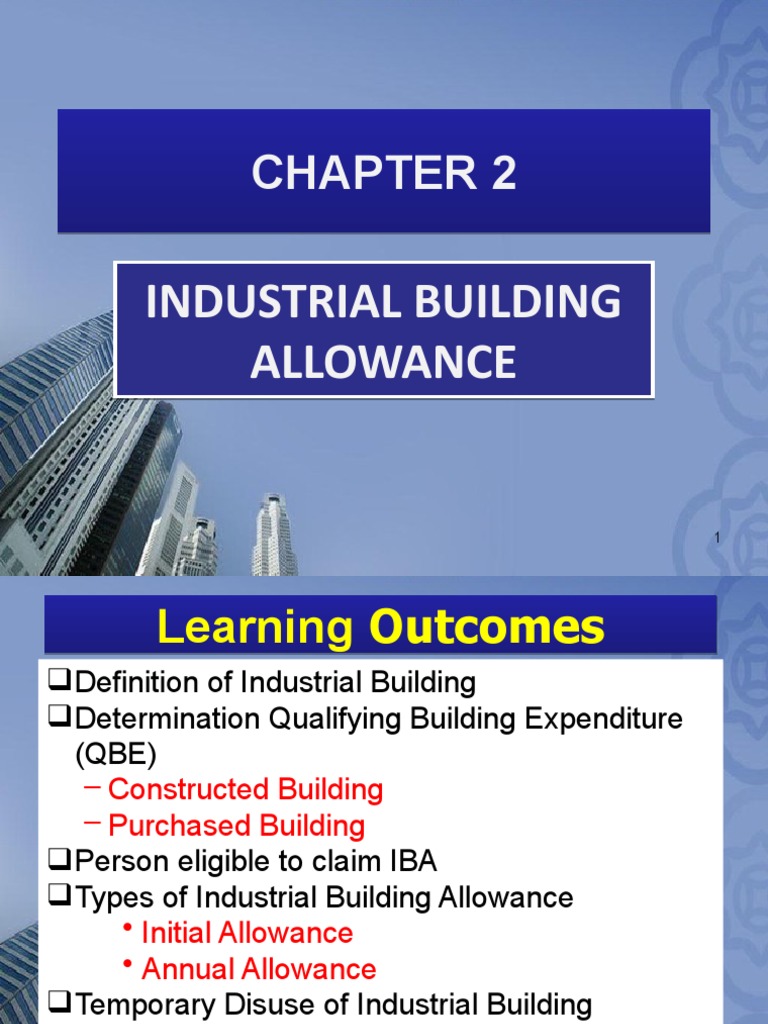 CHAPTER 2

INDUSTRIAL BUILDING ALLOWANCE

1

Learning Outcomes

❑Definition of Industrial Building
❑Determination Qualifying Building Expenditure (QBE)
– Constructed Building
– Purchased Building
❑Person eligible to claim IBA
❑Types of Industrial Building Allowance
• Initial Allowance
• Annual Allowance
❑Temporary Disuse of Industrial Building